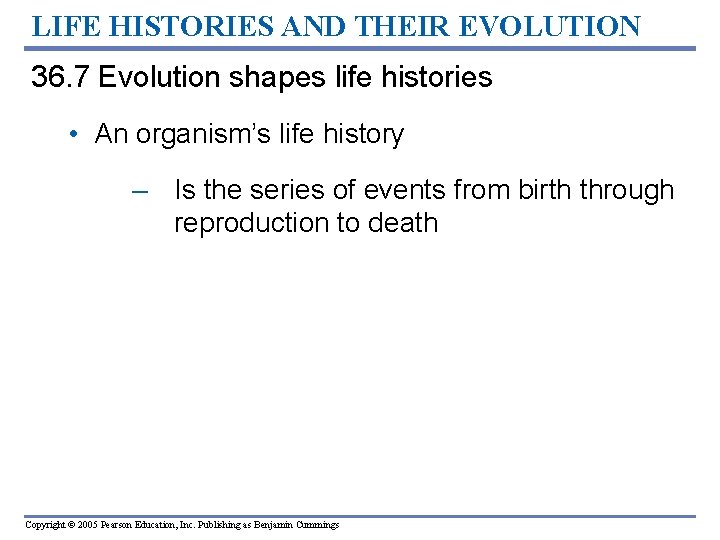 LIFE HISTORIES AND THEIR EVOLUTION

36.7 Evolution shapes life histories

• An organism's life history

– Is the series of events from birth through reproduction to death

Copyright © 2005 Pearson Education, Inc. Publishing as Benjamin Cummings